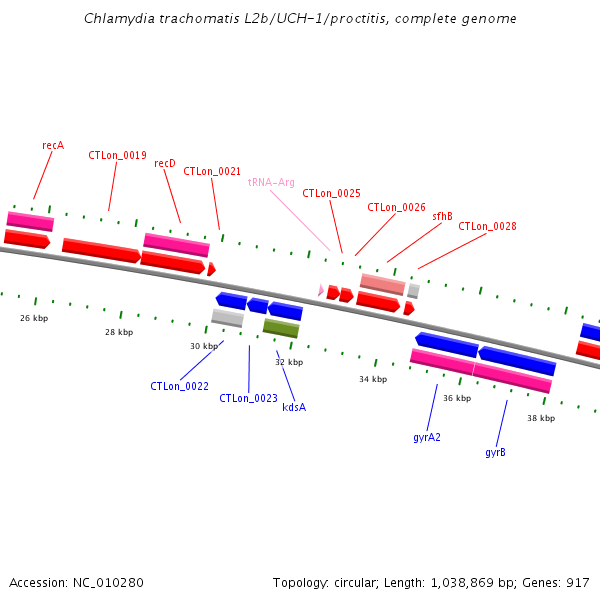 Chlamydia trachomatis L2b/UCH-1/proctitis, complete genome

recA
CTLon_0019
recD
CTLon_0021
tRNA-Arg
CTLon_0025
CTLon_0026
sfhB
CTLon_0028

26 kbp
28 kbp
30 kbp
32 kbp
34 kbp
36 kbp
38 kbp

CTLon_0022
CTLon_0023
kdsA
gyrA2
gyrB

Accession: NC_010280

Topology: circular; Length: 1,038,869 bp; Genes: 917